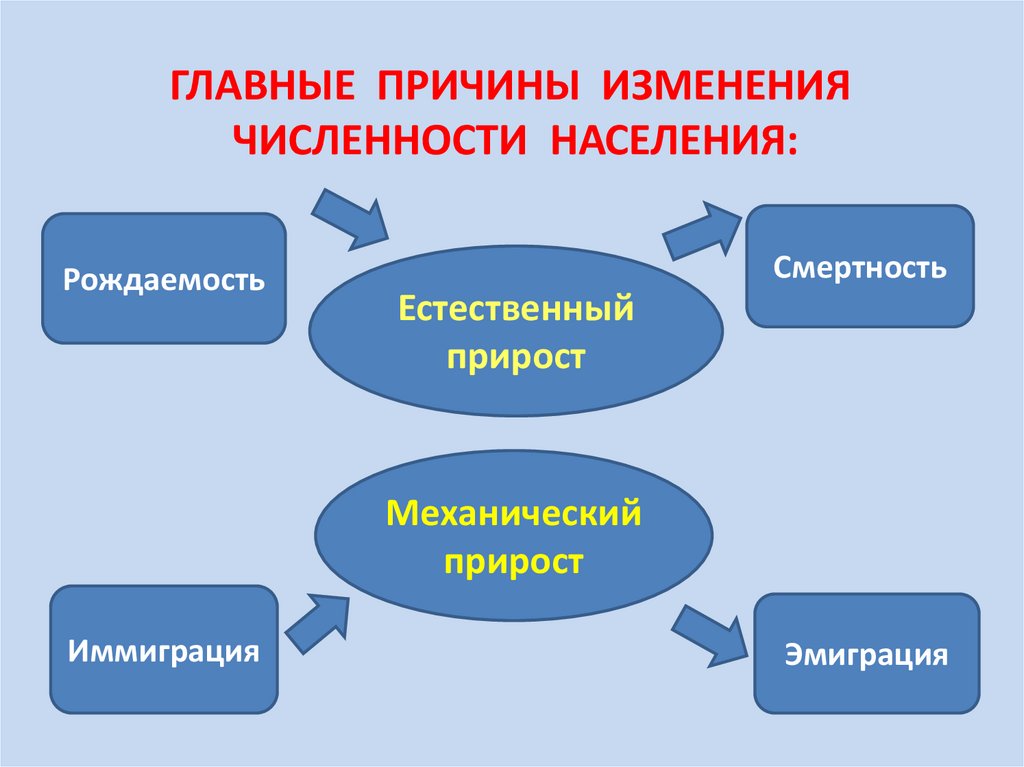 ГЛАВНЫЕ ПРИЧИНЫ ИЗМЕНЕНИЯ ЧИСЛЕННОСТИ НАСЕЛЕНИЯ:

Рождаемость

Естественный прирост

Смертность

Механический прирост

Иммиграция

Эмиграция